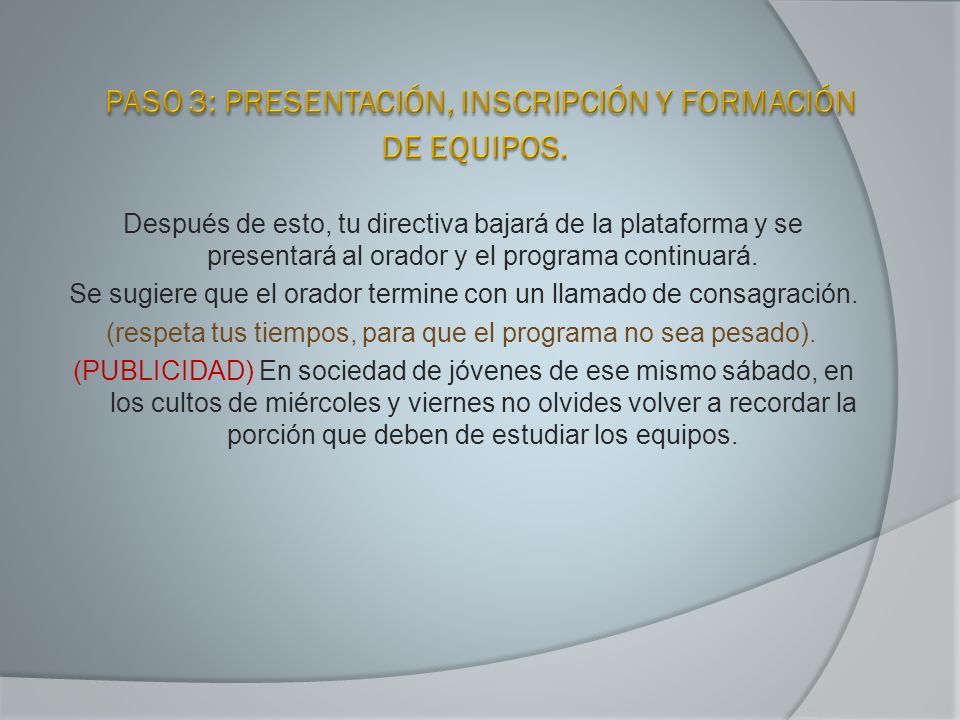 PASO 3: PRESENTACIÓN, INSCRIPCIÓN Y FORMACIÓN DE EQUIPOS.

Después de esto, tu directiva bajará de la plataforma y se presentará al orador y el programa continuará.

Se sugiere que el orador termine con un llamado de consagración.

(respeta tus tiempos, para que el programa no sea pesado).

(PUBLICIDAD) En sociedad de jóvenes de ese mismo sábado, en los cultos de miércoles y viernes no olvides volver a recordar la porción que deben de estudiar los equipos.